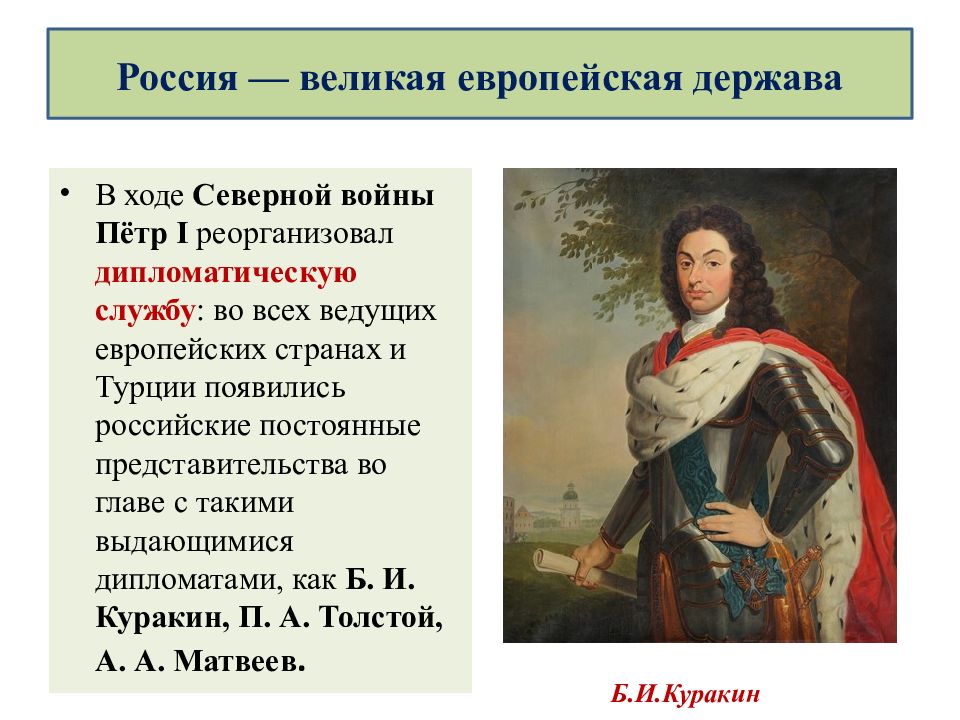 Россия — великая европейская держава

• В ходе Северной войны Пётр I реорганизовал дипломатическую службу: во всех ведущих европейских странах и Турции появились российские постоянные представительства во главе с такими выдающимися дипломатами, как Б. И. Куракин, П. А. Толстой, А. А. Матвеев.

Б.И.Куракин